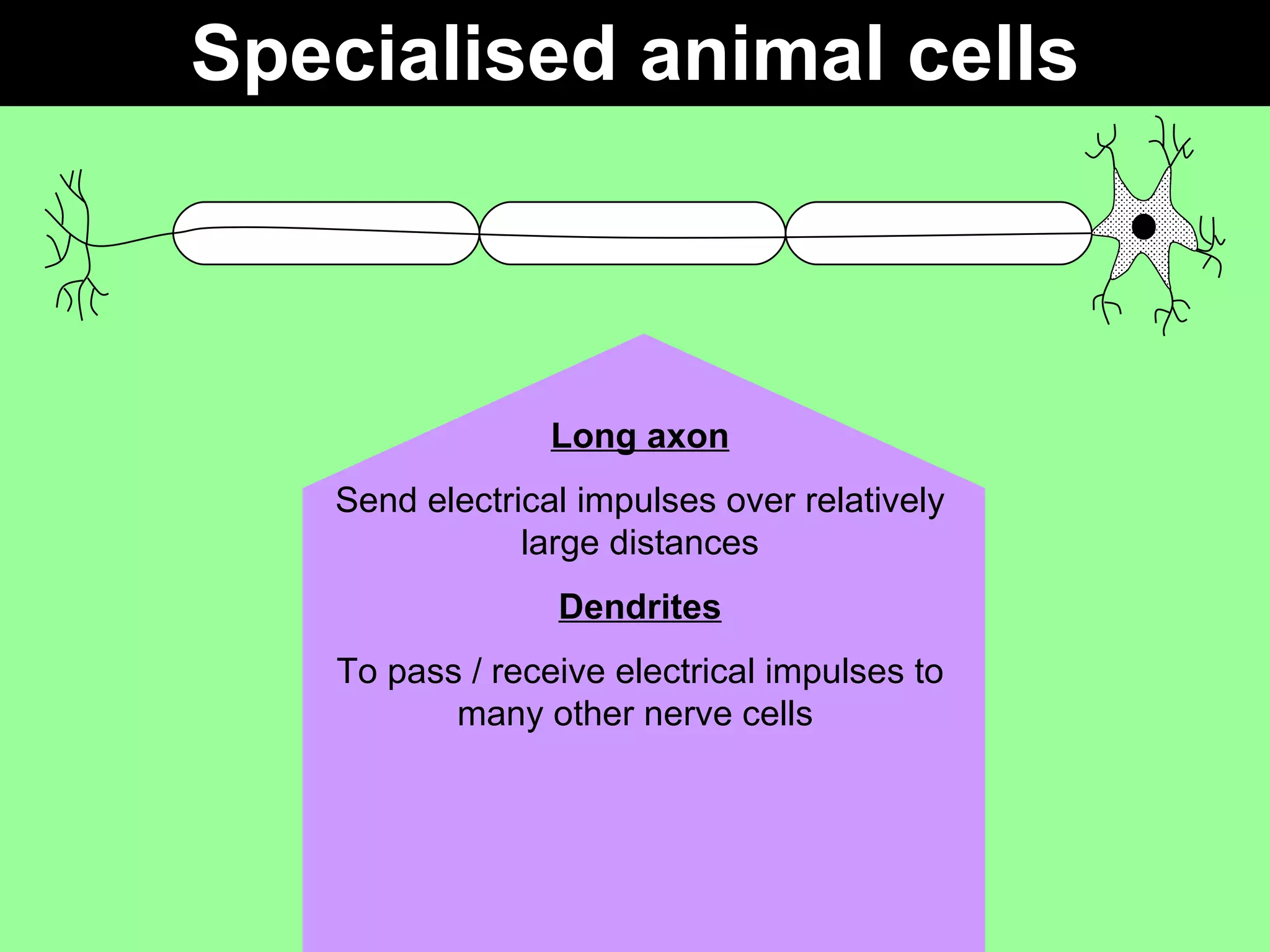 Specialised animal cells

Long axon

Send electrical impulses over relatively large distances

Dendrites

To pass / receive electrical impulses to many other nerve cells